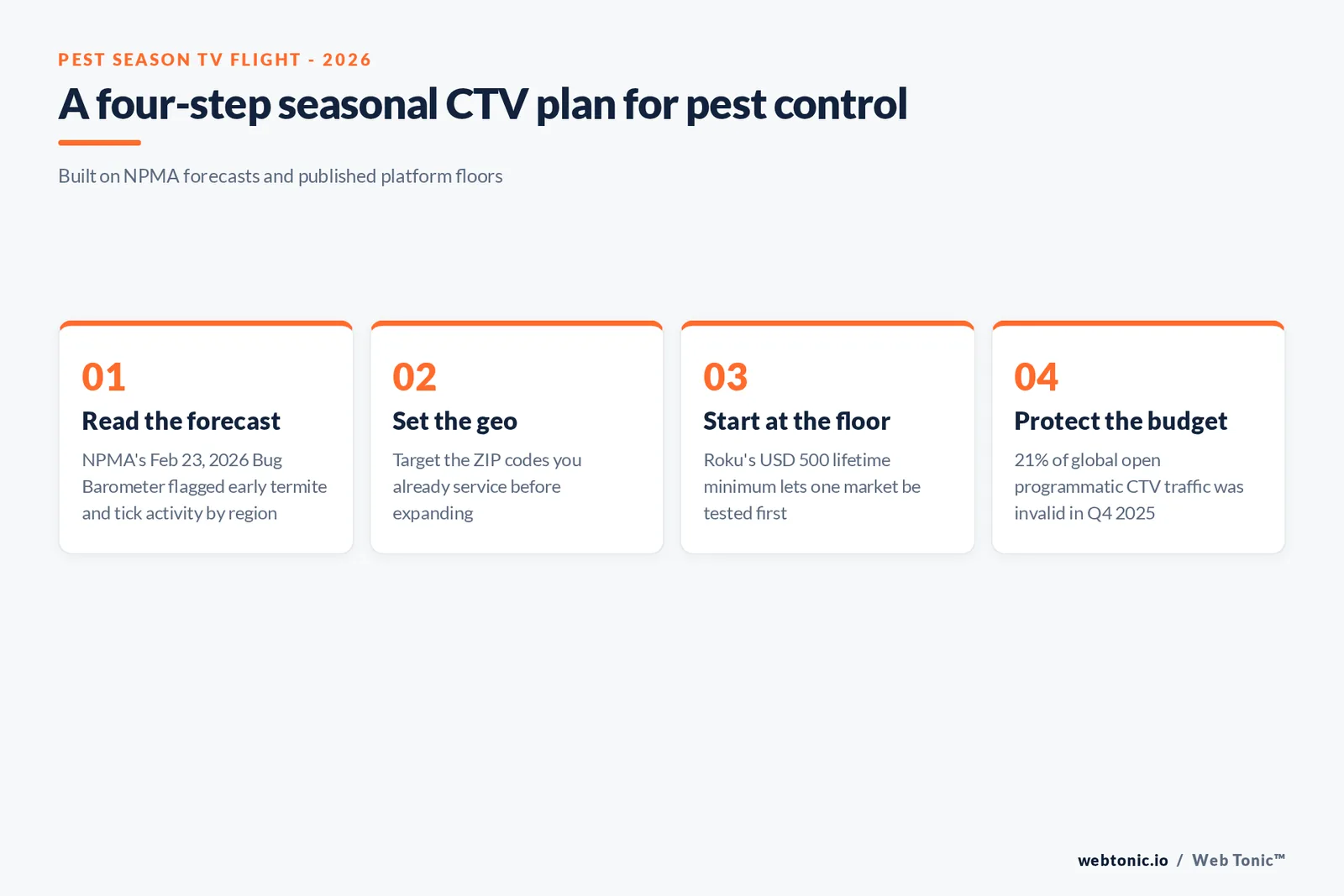 PEST SEASON TV FLIGHT - 2026

A four-step seasonal CTV plan for pest control

Built on NPMA forecasts and published platform floors

01

Read the forecast

NPMA's Feb 23, 2026 Bug Barometer flagged early termite and tick activity by region

02

Set the geo

Target the ZIP codes you already service before expanding

03

Start at the floor

Roku's USD 500 lifetime minimum lets one market be tested first

04

Protect the budget

21% of global open programmatic CTV traffic was invalid in Q4 2025

webtonic.io / Web Tonic™